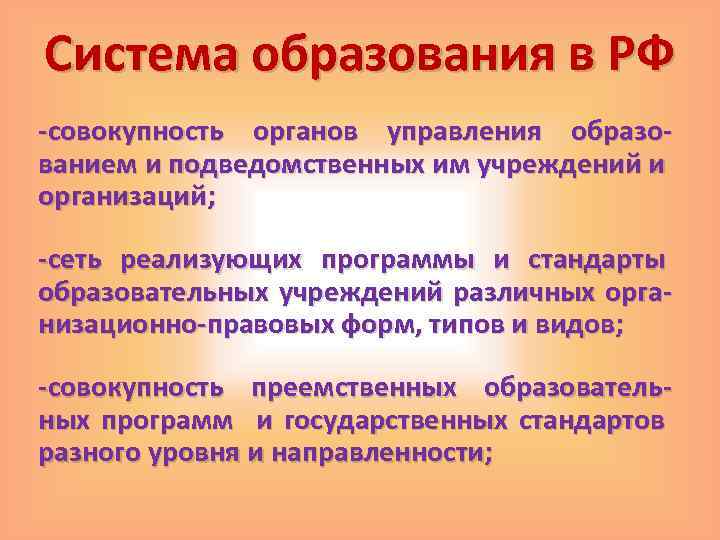 Система образования в РФ

-совокупность органов управления образованием и подведомственных им учреждений и организаций;

-сеть реализующих программы и стандарты образовательных учреждений различных организационно-правовых форм, типов и видов;

-совокупность преемственных образовательных программ и государственных стандартов разного уровня и направленности;